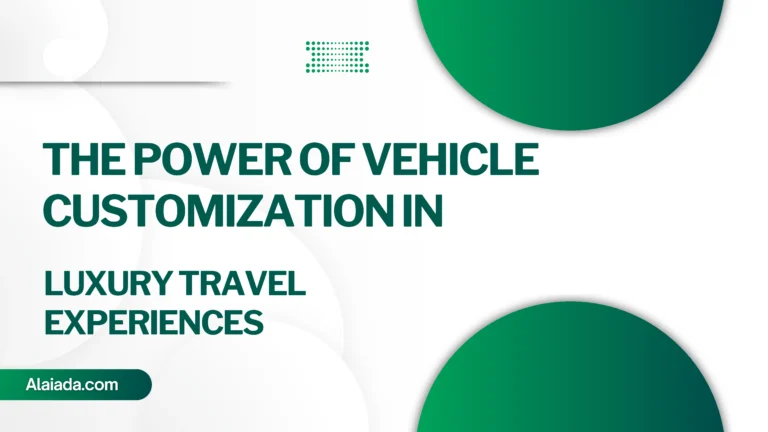 THE POWER OF VEHICLE CUSTOMIZATION IN

LUXURY TRAVEL EXPERIENCES

Alaiada.com